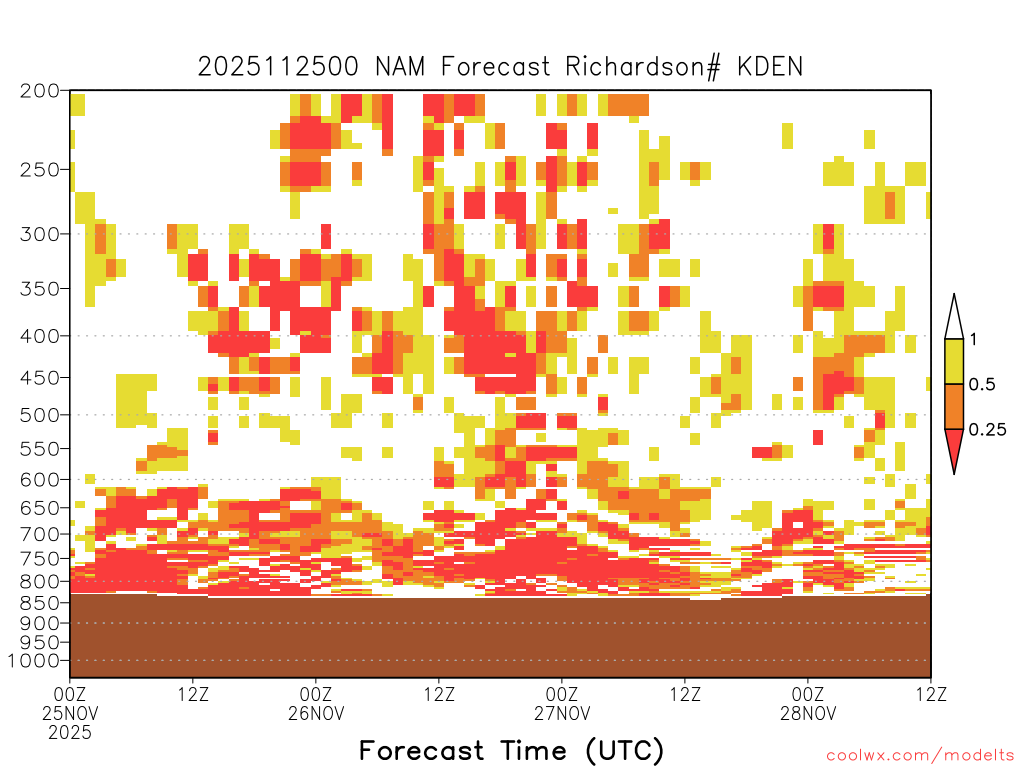 2025112500 NAM Forecast Richardson# KDEN

200
250
300
350
400
450
500
550
600
650
700
750
800
850
900
950
1000

1
0.5
0.25

00Z
25NOV
2025
12Z
00Z
26NOV
12Z
00Z
27NOV
12Z
00Z
28NOV
12Z

Forecast Time (UTC)

coolwx.com/modelts